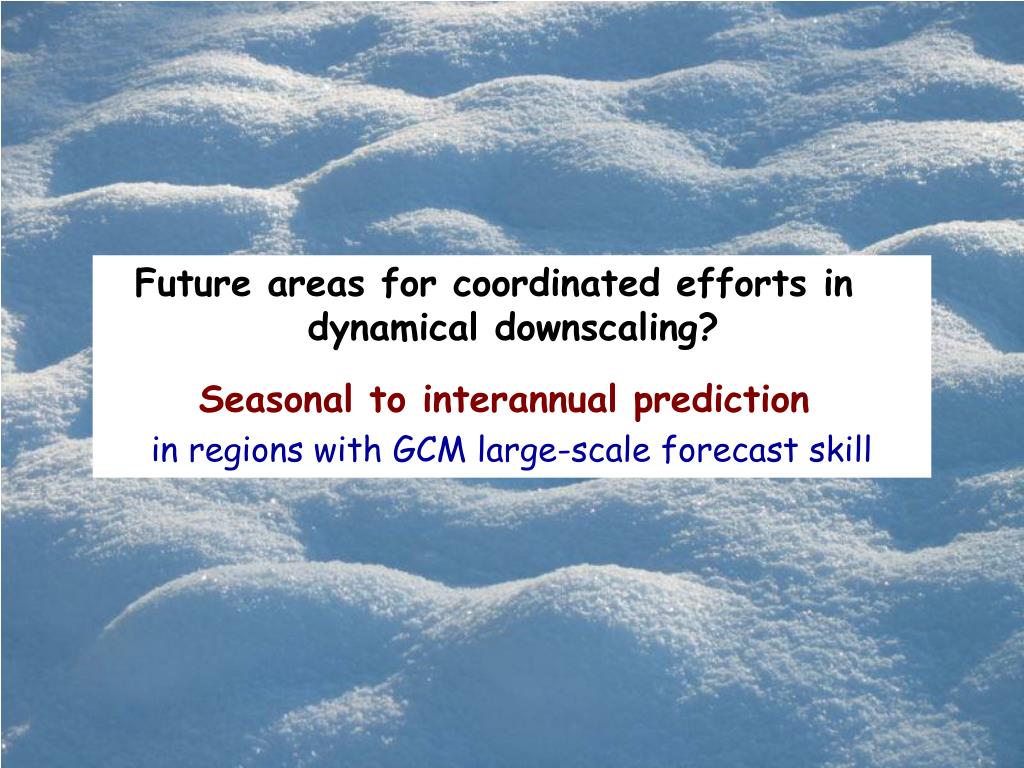 Future areas for coordinated efforts in dynamical downscaling?

Seasonal to interannual prediction

in regions with GCM large-scale forecast skill